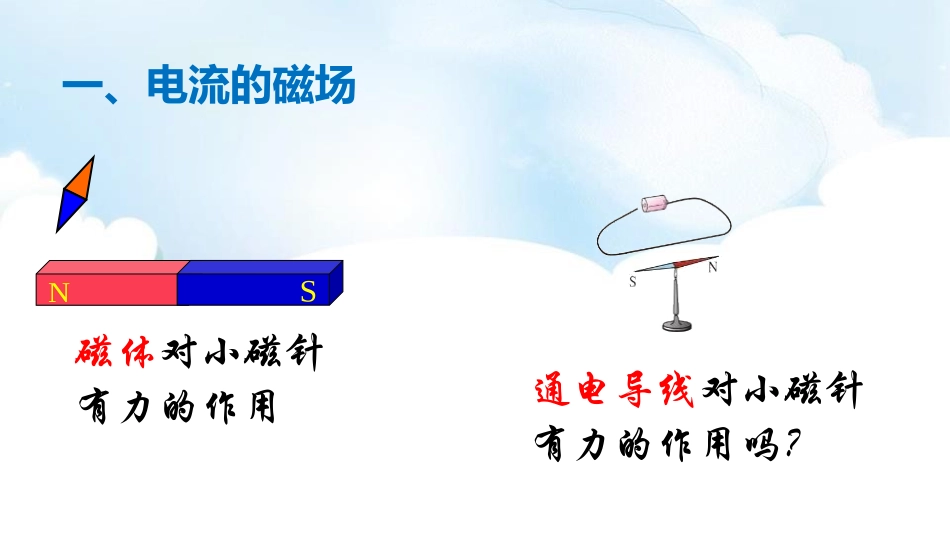 一、电流的磁场

N S

磁体对小磁针有力的作用

S N

通电导线对小磁针有力的作用吗？